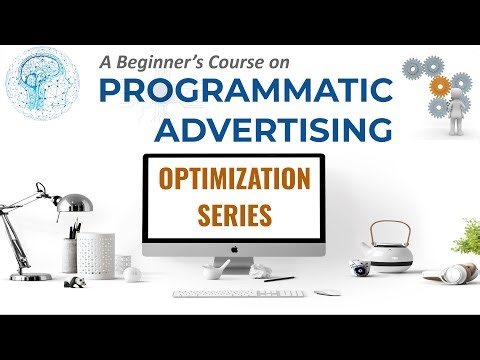 A Beginner's Course on
PROGRAMMATIC
ADVERTISING

OPTIMIZATION
SERIES